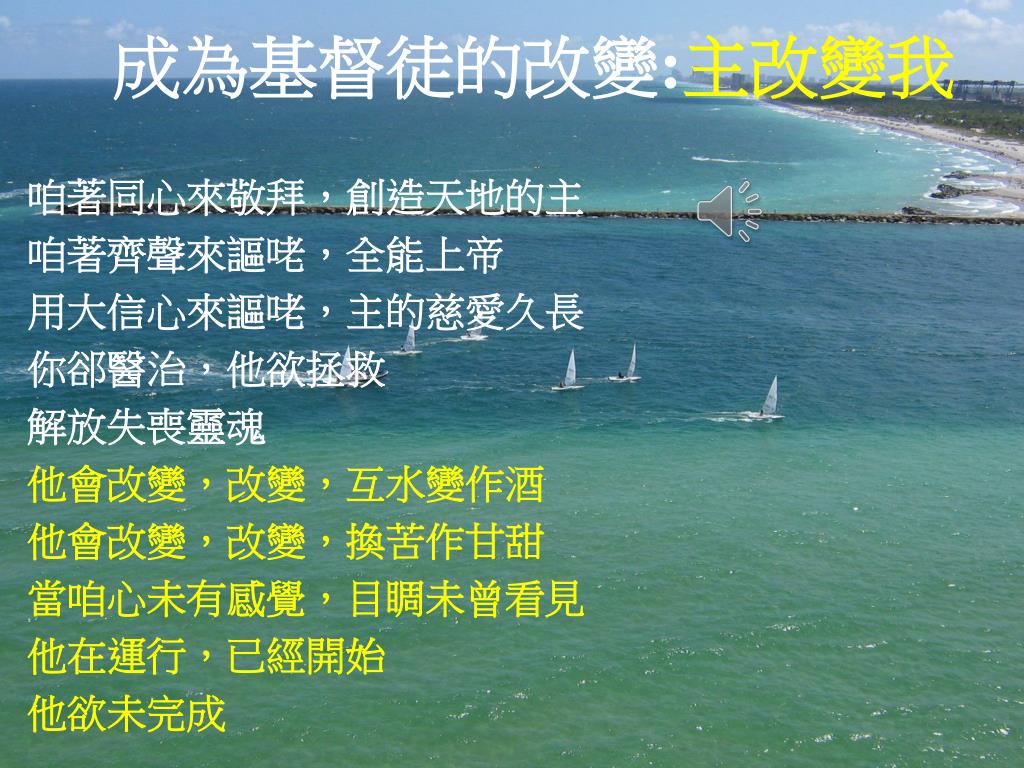 成為基督徒的改變:主改變我

咱著同心來敬拜，創造天地的主
咱著齊聲來謳咾，全能上帝
用大信心來謳咾，主的慈愛久長
你卻醫治，他欲拯救
解放失喪靈魂
他會改變，改變，互水變作酒
他會改變，改變，換苦作甘甜
當咱心未有感覺，目睭未曾看見
他在運行，已經開始
他欲未完成